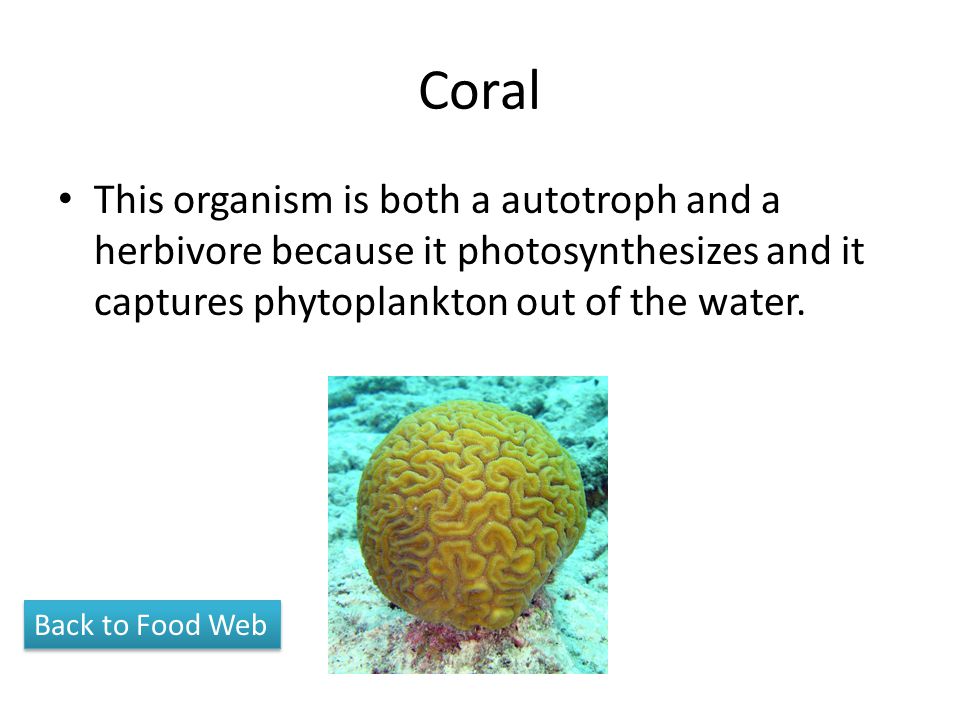 Coral

• This organism is both a autotroph and a herbivore because it photosynthesizes and it captures phytoplankton out of the water.

Back to Food Web